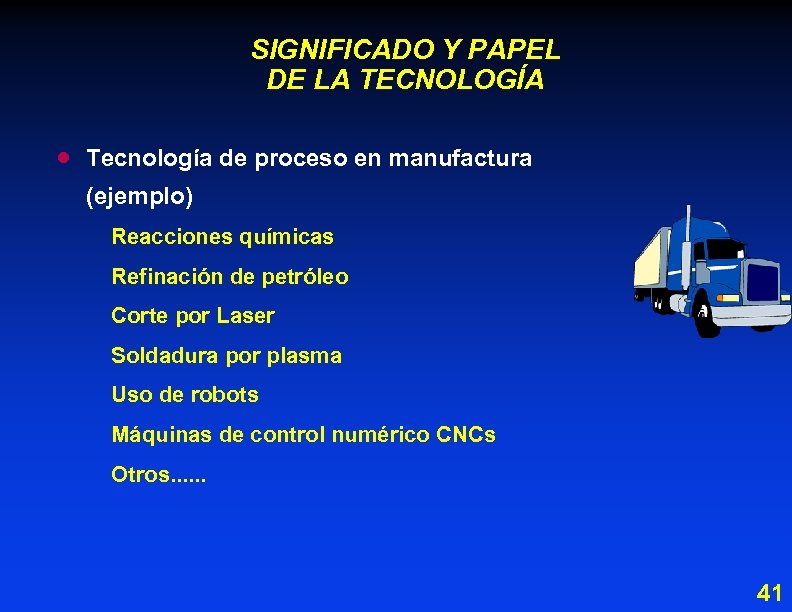 SIGNIFICADO Y PAPEL
DE LA TECNOLOGÍA

• Tecnología de proceso en manufactura (ejemplo)

Reacciones químicas

Refinación de petróleo

Corte por Laser

Soldadura por plasma

Uso de robots

Máquinas de control numérico CNCs

Otros......

41